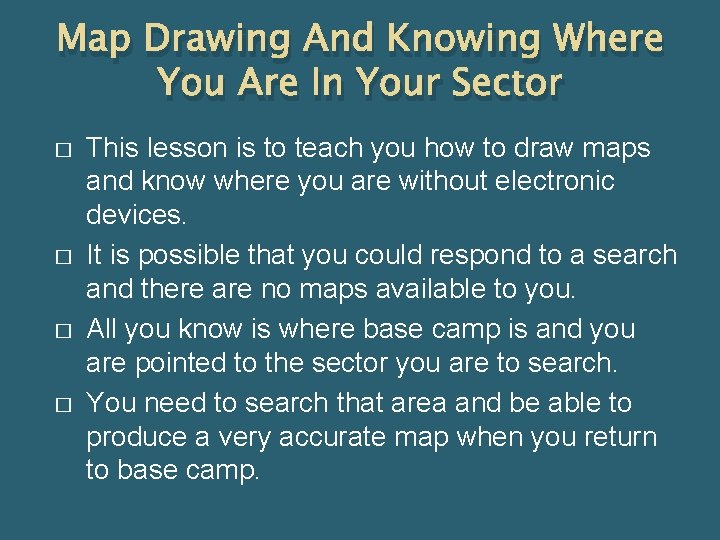 Map Drawing And Knowing Where You Are In Your Sector

□ This lesson is to teach you how to draw maps and know where you are without electronic devices.

□ It is possible that you could respond to a search and there are no maps available to you.

□ All you know is where base camp is and you are pointed to the sector you are to search.

□ You need to search that area and be able to produce a very accurate map when you return to base camp.